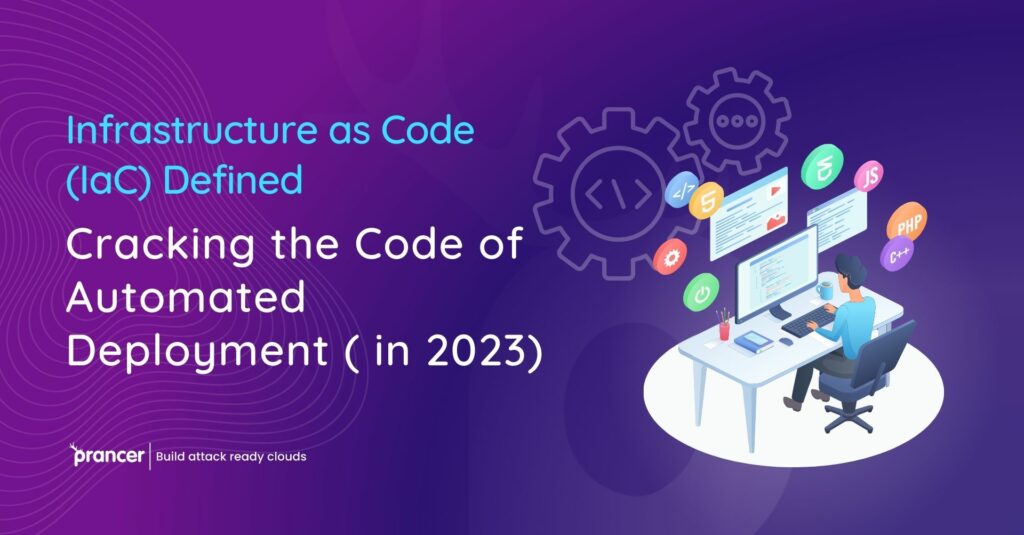 Infrastructure as Code (IaC) Defined

Cracking the Code of Automated Deployment ( in 2023)

</>

5

JS

PHP

C++

prancer | Build attack ready clouds